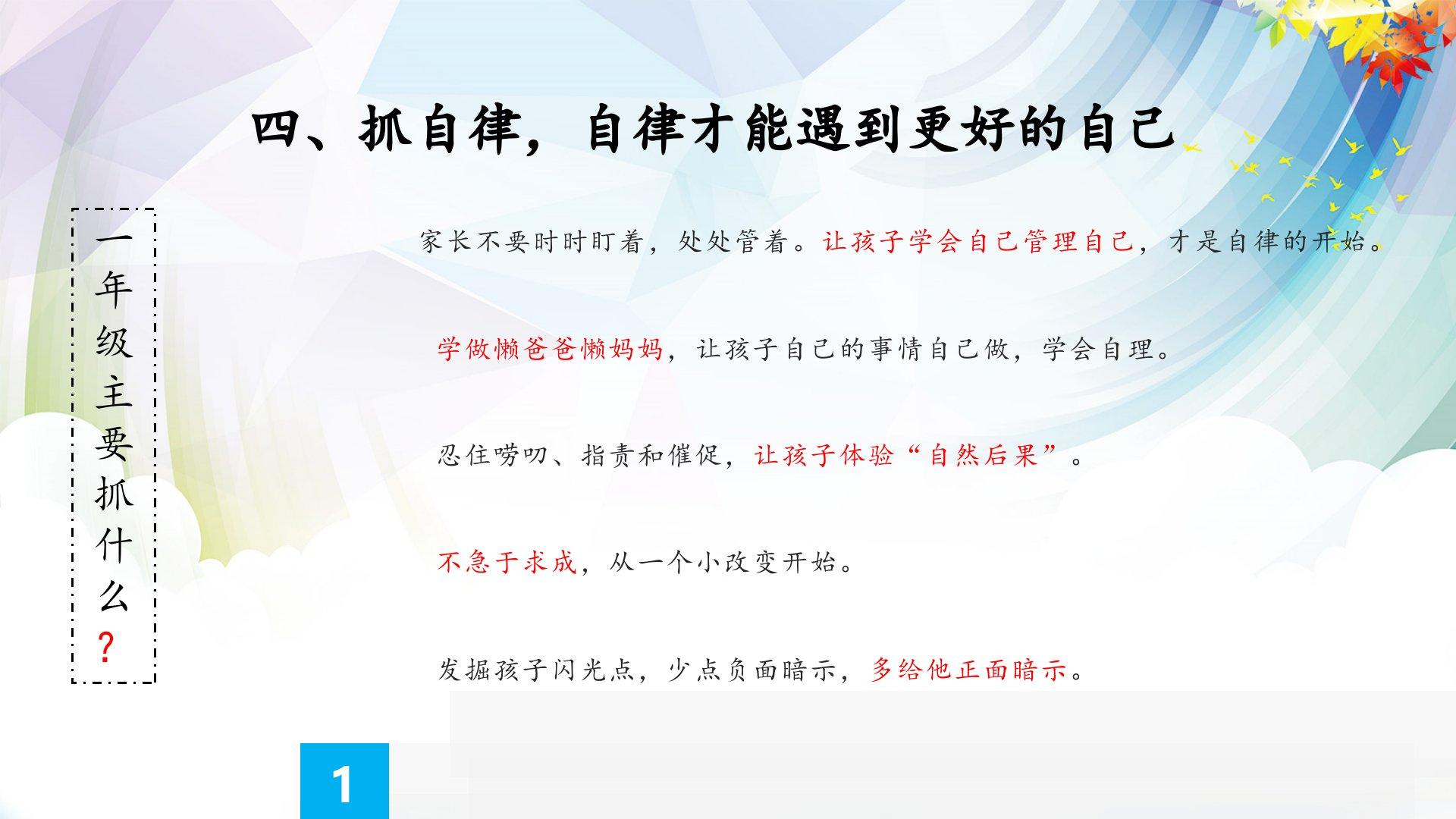 四、抓自律，自律才能遇到更好的自己

一年级主要抓什么？

家长不要时时盯着，处处管着。让孩子学会自己管理自己，才是自律的开始。

学做懒爸爸懒妈妈，让孩子自己的事情自己做，学会自理。

忍住唠叨、指责和催促，让孩子体验“自然后果”。

不急于求成，从一个小改变开始。

发掘孩子闪光点，少点负面暗示，多给他正面暗示。

1